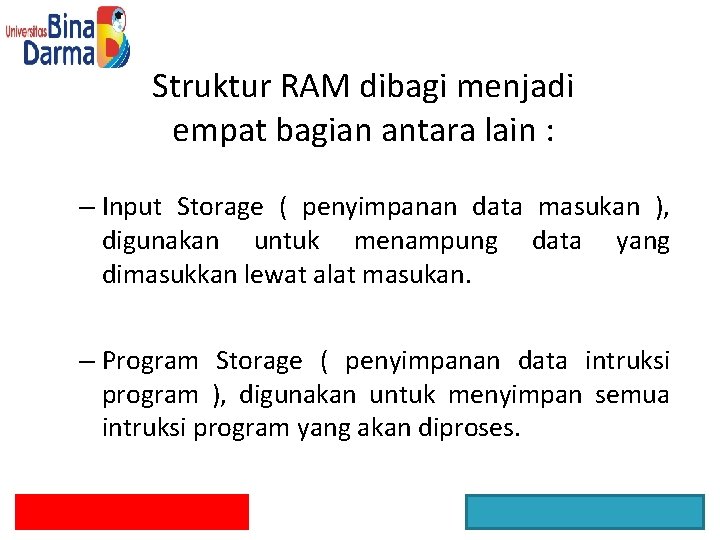 Universitas Bina Darma

Struktur RAM dibagi menjadi empat bagian antara lain :

– Input Storage ( penyimpanan data masukan ), digunakan untuk menampung data yang dimasukkan lewat alat masukan.

– Program Storage ( penyimpanan data intruksi program ), digunakan untuk menyimpan semua intruksi program yang akan diproses.